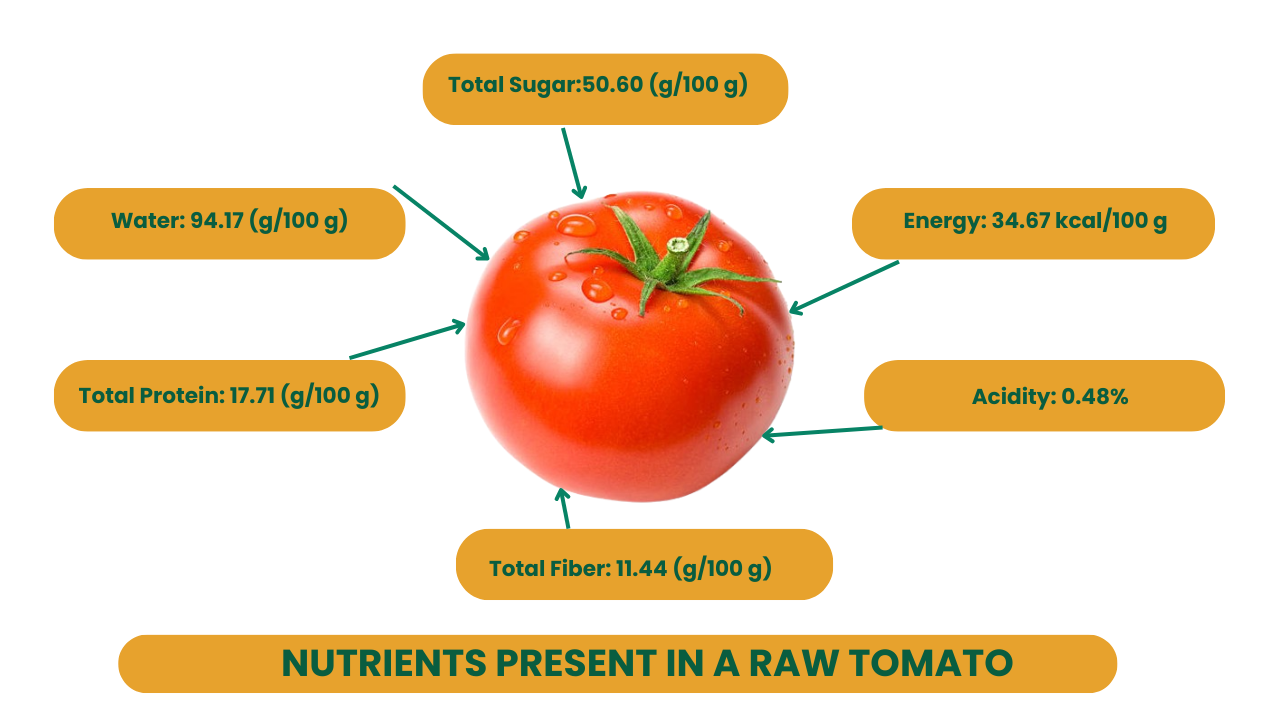 Total Sugar:50.60 (g/100 g)

Water: 94.17 (g/100 g)

Energy: 34.67 kcal/100 g

Total Protein: 17.71 (g/100 g)

Acidity: 0.48%

Total Fiber: 11.44 (g/100 g)

NUTRIENTS PRESENT IN A RAW TOMATO